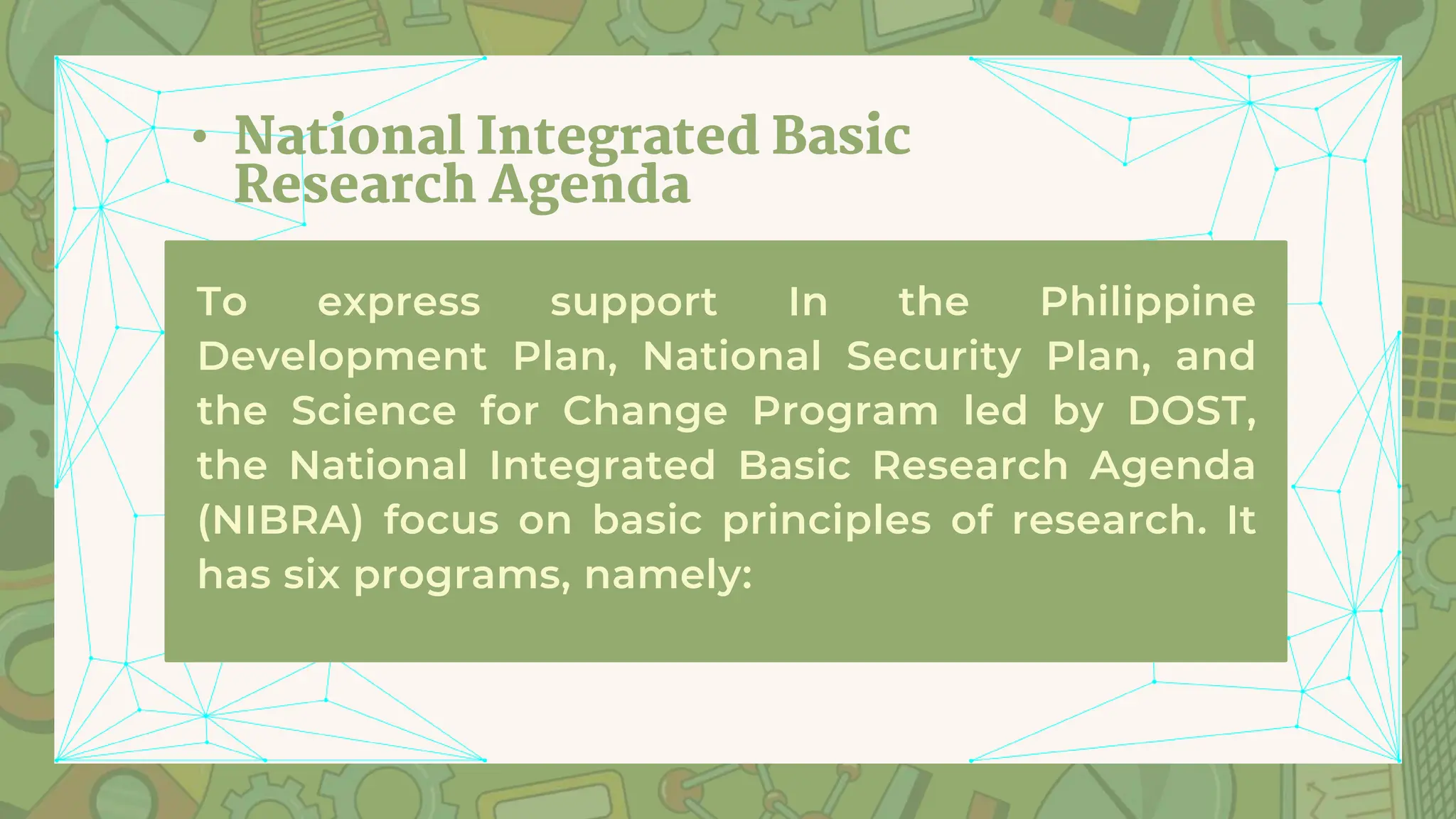 • National Integrated Basic Research Agenda

To express support In the Philippine Development Plan, National Security Plan, and the Science for Change Program led by DOST, the National Integrated Basic Research Agenda (NIBRA) focus on basic principles of research. It has six programs, namely: